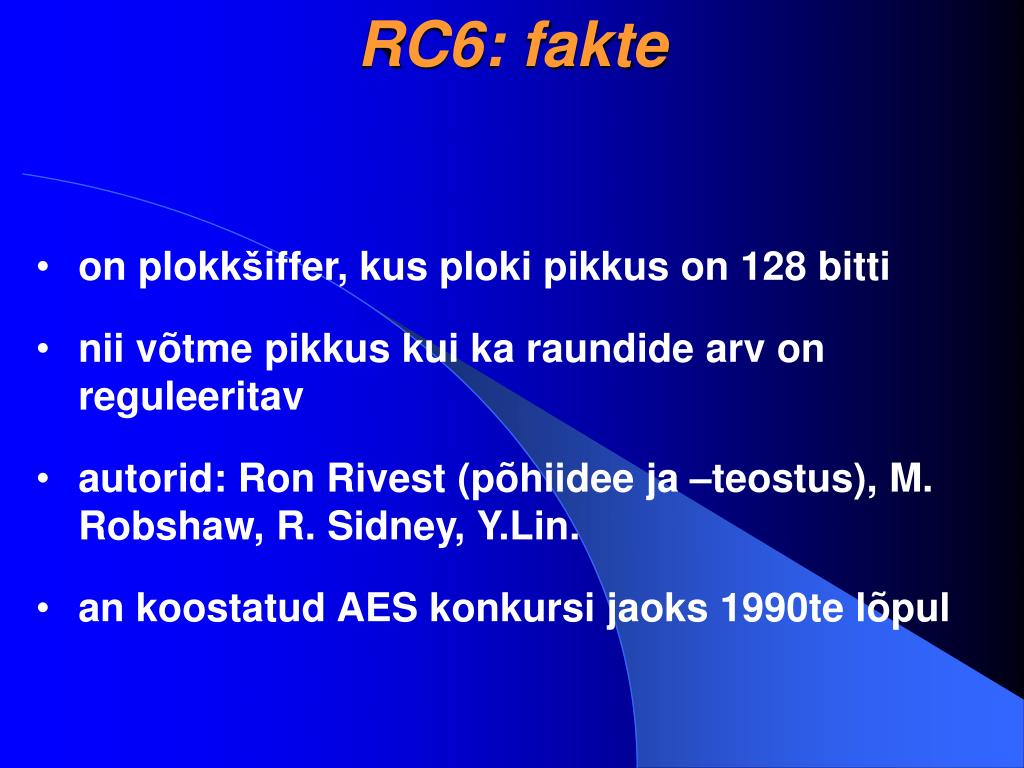 RC6: fakte

• on plokkšiffer, kus ploki pikkus on 128 bitti

• nii võtme pikkus kui ka raundide arv on reguleeritav

• autorid: Ron Rivest (põhiidee ja –teostus), M. Robshaw, R. Sidney, Y.Lin.

• an koostatud AES konkursi jaoks 1990te lõpul